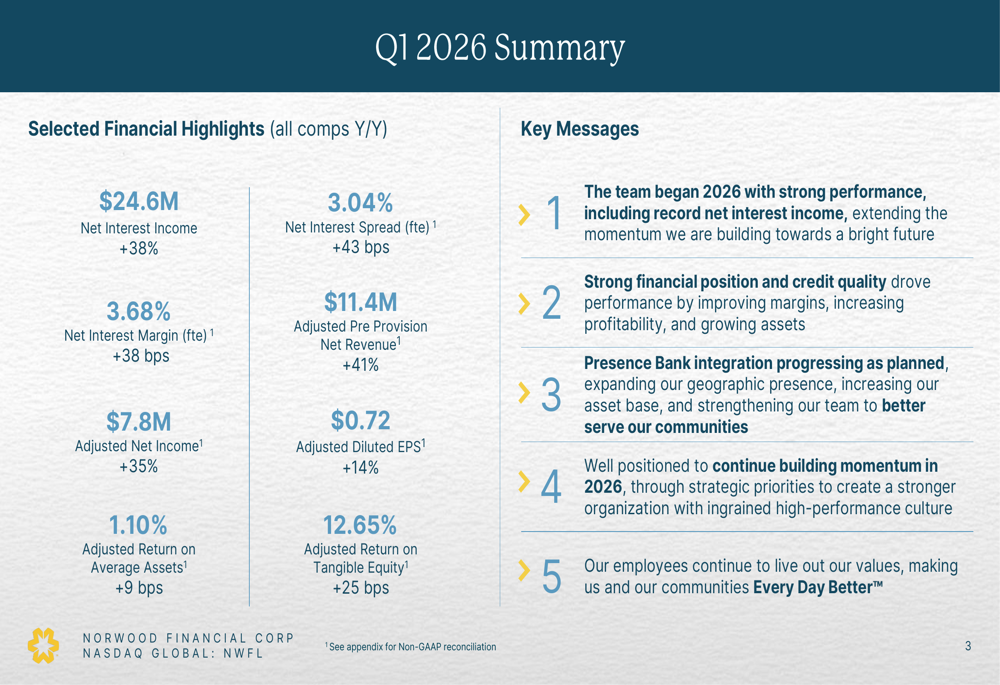 Q1 2026 Summary

Selected Financial Highlights (all comps Y/Y)

$24.6M
Net Interest Income
+38%

3.68%
Net Interest Margin (fte) $^1$
+38 bps

$7.8M
Adjusted Net Income$^1$
+35%

1.10%
Adjusted Return on Average Assets$^1$
+9 bps

3.04%
Net Interest Spread (fte) $^1$
+43 bps

$11.4M
Adjusted Pre Provision Net Revenue$^1$
+41%

$0.72
Adjusted Diluted EPS$^1$
+14%

12.65%
Adjusted Return on Tangible Equity$^1$
+25 bps

Key Messages

1 The team began 2026 with strong performance, including record net interest income, extending the momentum we are building towards a bright future

2 Strong financial position and credit quality drove performance by improving margins, increasing profitability, and growing assets

3 Presence Bank integration progressing as planned, expanding our geographic presence, increasing our asset base, and strengthening our team to better serve our communities

4 Well positioned to continue building momentum in 2026, through strategic priorities to create a stronger organization with ingrained high-performance culture

5 Our employees continue to live out our values, making us and our communities Every Day Better™

NORWOOD FINANCIAL CORP
NASDAQ GLOBAL: NWFL

$^1$ See appendix for Non-GAAP reconciliation

3